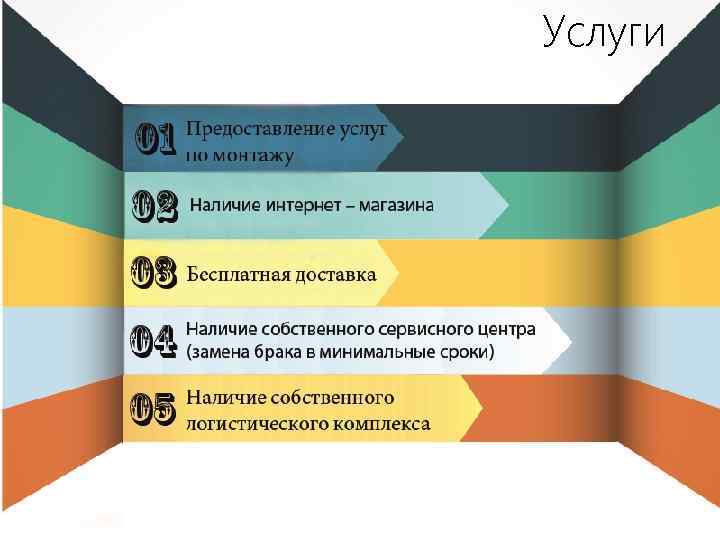 Услуги

01 Предоставление услуг по монтажу

02 Наличие интернет – магазина

03 Бесплатная доставка

04 Наличие собственного сервисного центра (замена брака в минимальные сроки)

05 Наличие собственного логистического комплекса